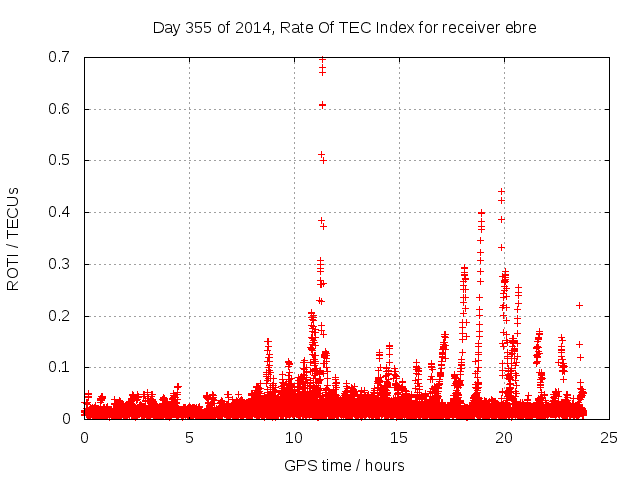 Day 355 of 2014, Rate Of TEC Index for receiver ebre

ROTI / TECUs

0.7
0.6
0.5
0.4
0.3
0.2
0.1
0

0 5 10 15 20 25

GPS time / hours